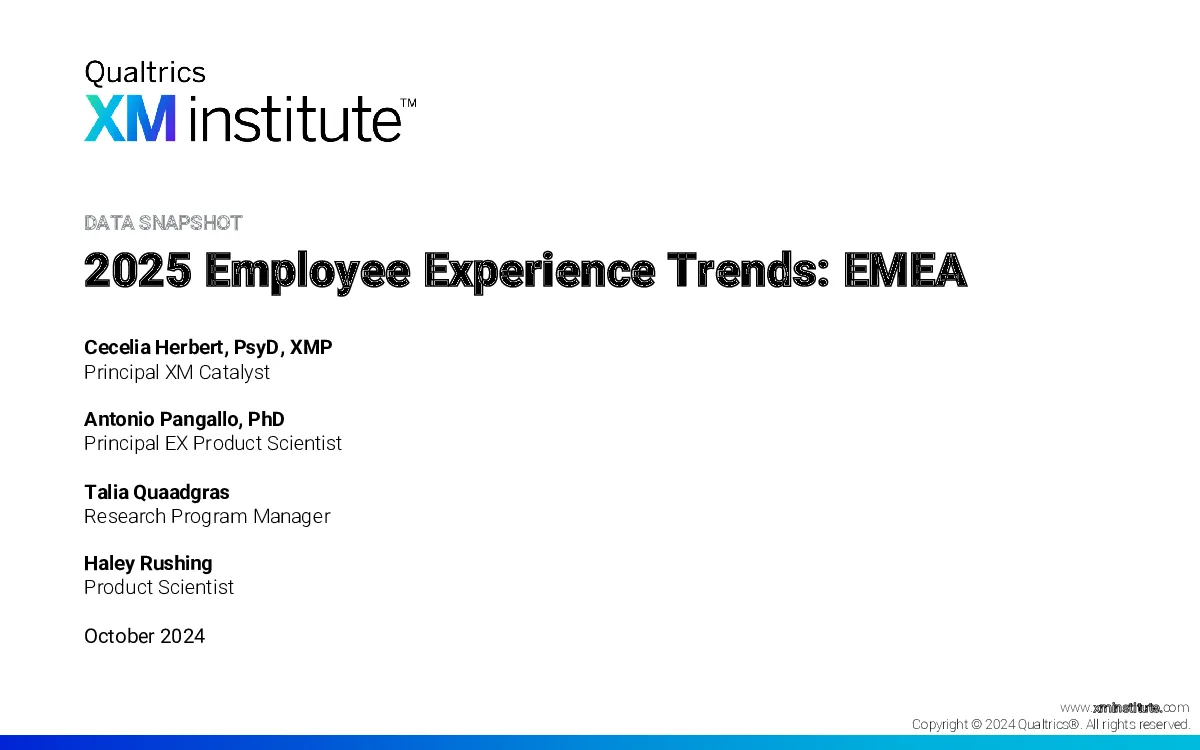 Qualtrics
XM institute™

DATA SNAPSHOT
2025 Employee Experience Trends: EMEA

Cecelia Herbert, PsyD, XMP
Principal XM Catalyst

Antonio Pangallo, PhD
Principal EX Product Scientist

Talia Quaadgras
Research Program Manager

Haley Rushing
Product Scientist

October 2024

www.xminstitute.com
Copyright © 2024 Qualtrics®. All rights reserved.